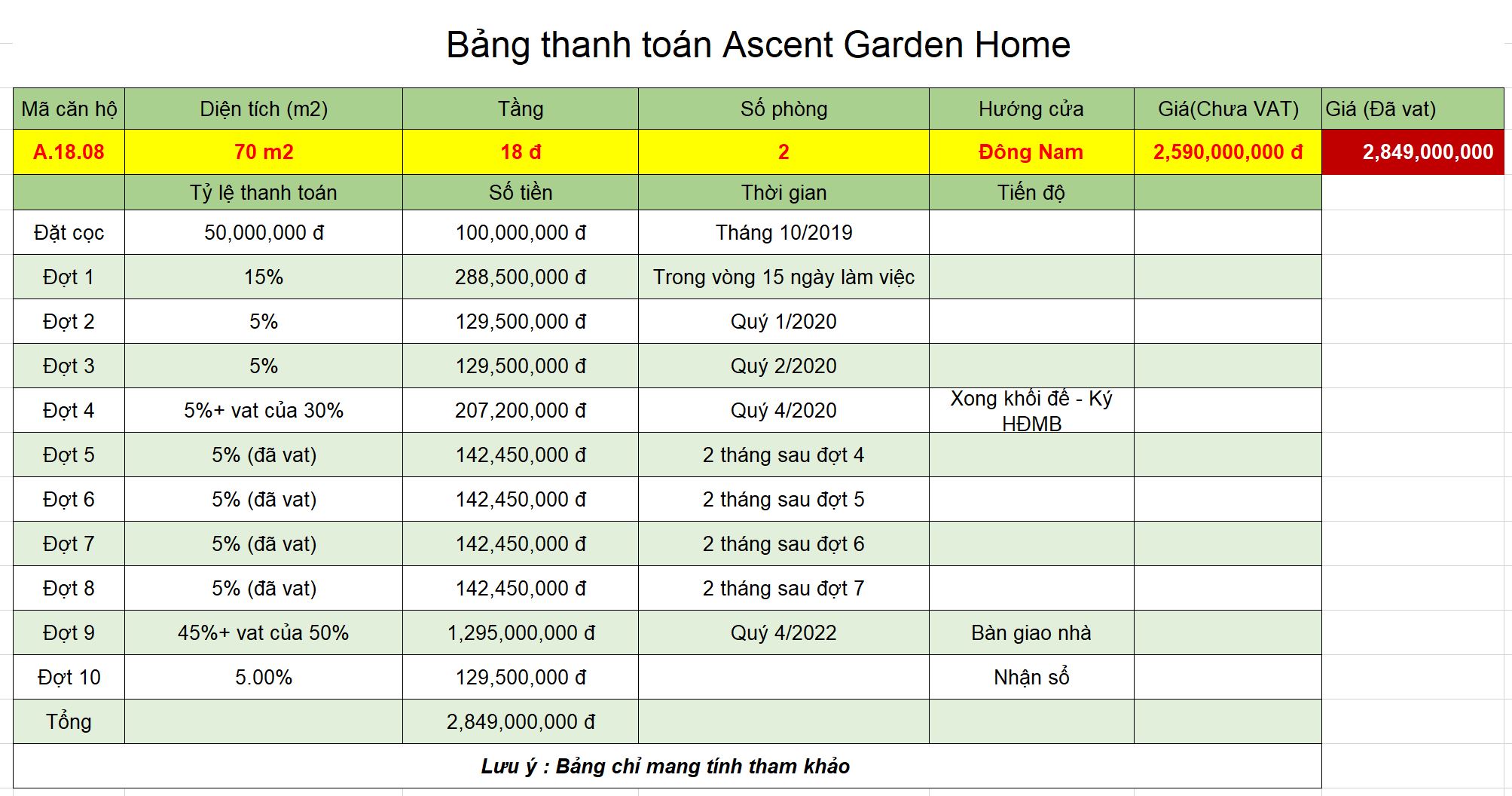 Bảng thanh toán Ascent Garden Home

| Mã căn hộ | Diện tích (m2) | Tầng | Số phòng | Hướng cửa | Giá(Chưa VAT) | Giá (Đã vat) |
|---|---|---|---|---|---|---|
| A.18.08 | 70 m2 | 18 đ | 2 | Đông Nam | 2,590,000,000 đ | 2,849,000,000 |
| | Tỷ lệ thanh toán | Số tiền | Thời gian | Tiến độ | | |
| Đặt cọc | 50,000,000 đ | 100,000,000 đ | Tháng 10/2019 | | | |
| Đợt 1 | 15% | 288,500,000 đ | Trong vòng 15 ngày làm việc | | | |
| Đợt 2 | 5% | 129,500,000 đ | Quý 1/2020 | | | |
| Đợt 3 | 5% | 129,500,000 đ | Quý 2/2020 | | | |
| Đợt 4 | 5%+ vat của 30% | 207,200,000 đ | Quý 4/2020 | Xong khối đế - Ký HĐMB | | |
| Đợt 5 | 5% (đã vat) | 142,450,000 đ | 2 tháng sau đợt 4 | | | |
| Đợt 6 | 5% (đã vat) | 142,450,000 đ | 2 tháng sau đợt 5 | | | |
| Đợt 7 | 5% (đã vat) | 142,450,000 đ | 2 tháng sau đợt 6 | | | |
| Đợt 8 | 5% (đã vat) | 142,450,000 đ | 2 tháng sau đợt 7 | | | |
| Đợt 9 | 45%+ vat của 50% | 1,295,000,000 đ | Quý 4/2022 | Bàn giao nhà | | |
| Đợt 10 | 5.00% | 129,500,000 đ | | Nhận sổ | | |
| Tổng | | 2,849,000,000 đ | | | | |

Lưu ý : Bảng chỉ mang tính tham khảo